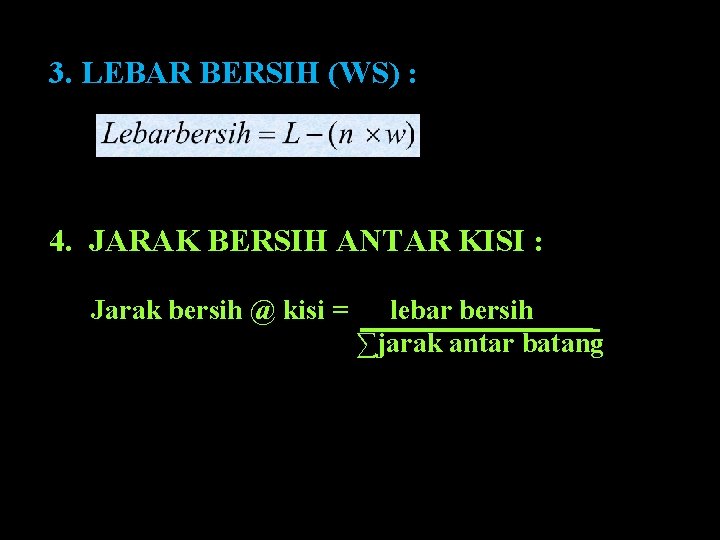 3. LEBAR BERSIH (WS) :

$Lebarbersih = L - (n \times w)$

4. JARAK BERSIH ANTAR KISI :

Jarak bersih @ kisi = $\frac{\text{lebar bersih}}{\sum \text{jarak antar batang}}$